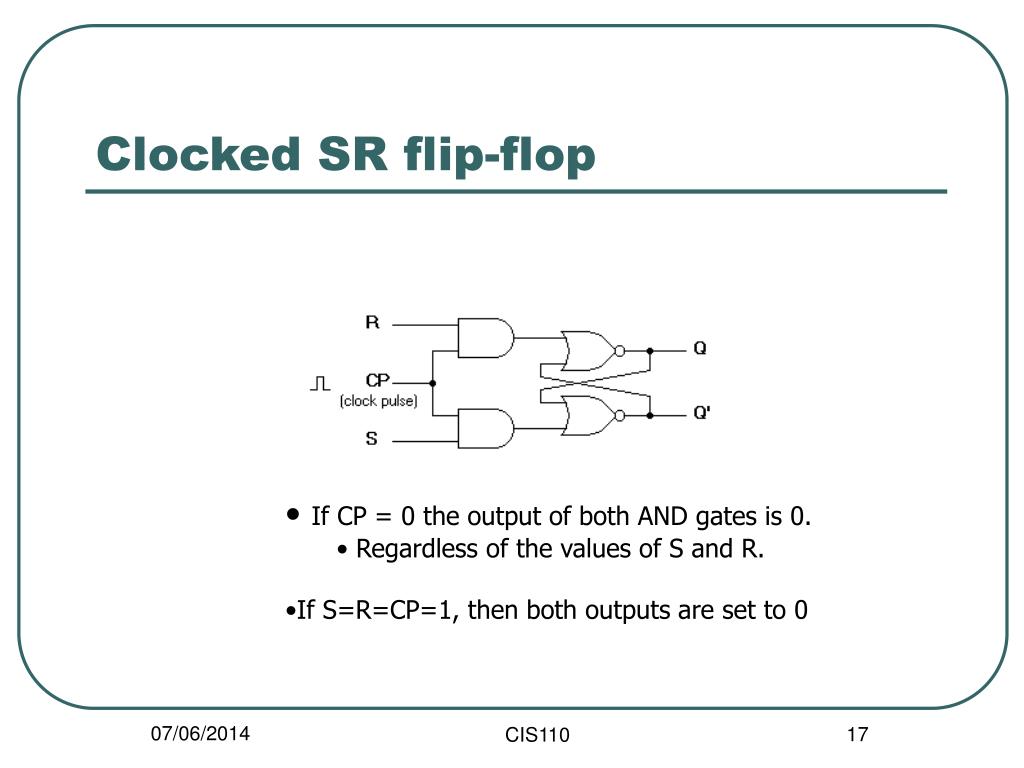 Clocked SR flip-flop

R

CP

(clock pulse)

S

Q

Q'

• If CP = 0 the output of both AND gates is 0.
• Regardless of the values of S and R.

•If S=R=CP=1, then both outputs are set to 0

07/06/2014

CIS110

17